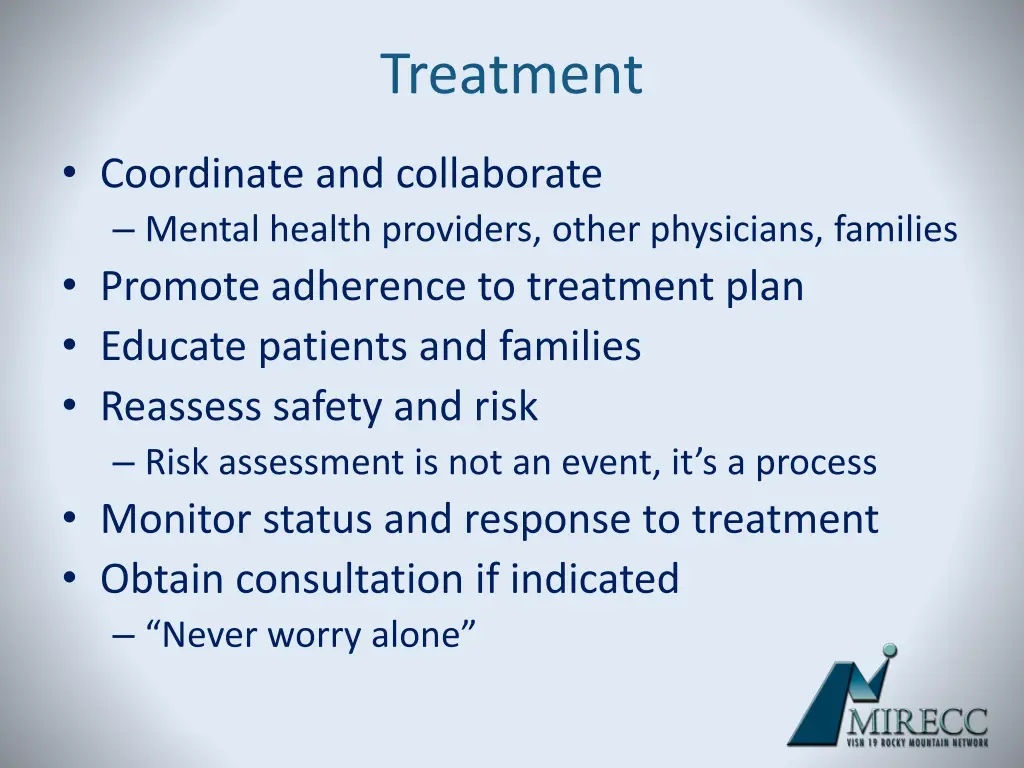 Treatment

• Coordinate and collaborate
– Mental health providers, other physicians, families
• Promote adherence to treatment plan
• Educate patients and families
• Reassess safety and risk
– Risk assessment is not an event, it's a process
• Monitor status and response to treatment
• Obtain consultation if indicated
– "Never worry alone"

MIRECC
VISN 19 ROCKY MOUNTAIN NETWORK